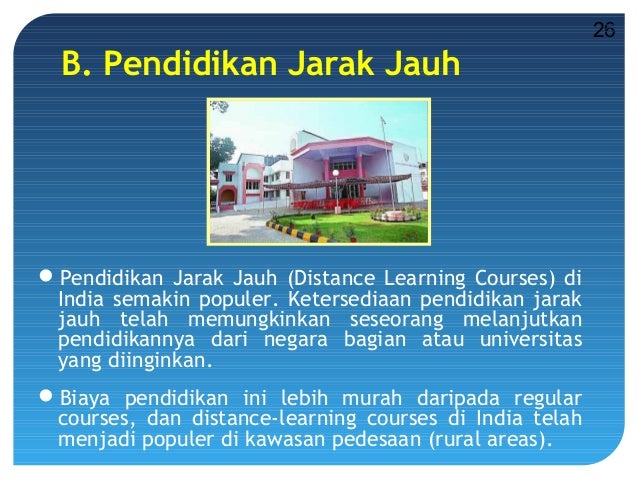 26

B. Pendidikan Jarak Jauh

• Pendidikan Jarak Jauh (Distance Learning Courses) di India semakin populer. Ketersediaan pendidikan jarak jauh telah memungkinkan seseorang melanjutkan pendidikannya dari negara bagian atau universitas yang diinginkan.

• Biaya pendidikan ini lebih murah daripada regular courses, dan distance-learning courses di India telah menjadi populer di kawasan pedesaan (rural areas).